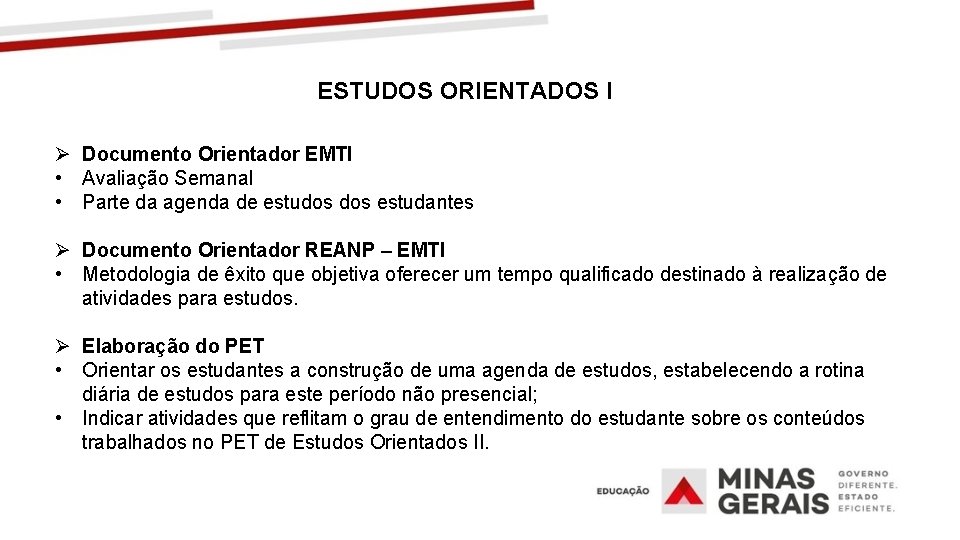 ESTUDOS ORIENTADOS I

➢ Documento Orientador EMTI
• Avaliação Semanal
• Parte da agenda de estudos dos estudantes

➢ Documento Orientador REANP – EMTI
• Metodologia de êxito que objetiva oferecer um tempo qualificado destinado à realização de atividades para estudos.

➢ Elaboração do PET
• Orientar os estudantes a construção de uma agenda de estudos, estabelecendo a rotina diária de estudos para este período não presencial;
• Indicar atividades que reflitam o grau de entendimento do estudante sobre os conteúdos trabalhados no PET de Estudos Orientados II.

EDUCAÇÃO
MINAS GERAIS
GOVERNO DIFERENTE. ESTADO EFICIENTE.